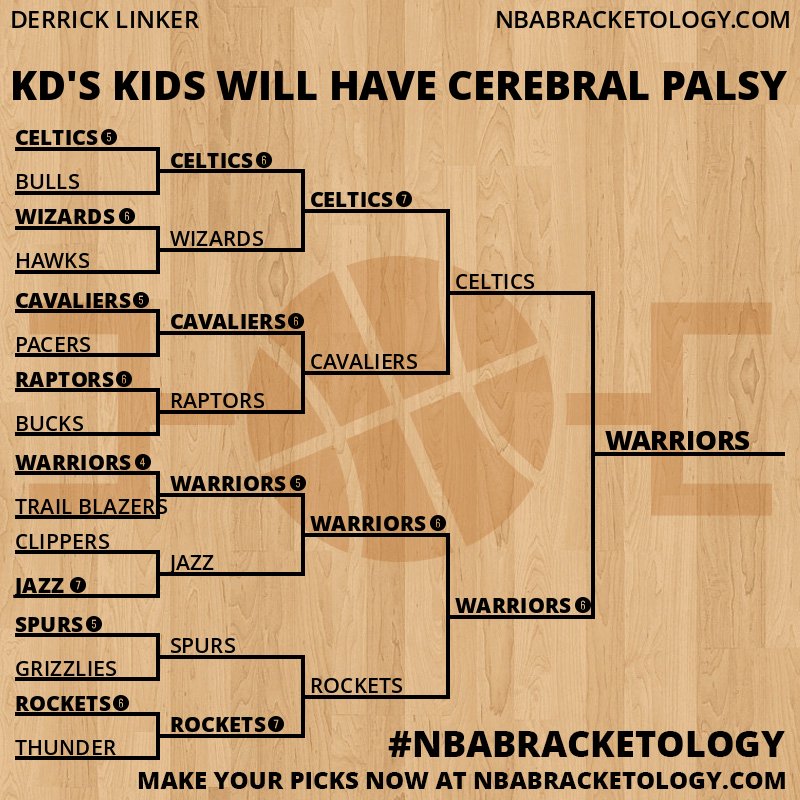 DERRICK LINKER
NBABRACKETOLOGY.COM

KD'S KIDS WILL HAVE CEREBRAL PALSY

CELTICS 5
BULLS
WIZARDS 6
HAWKS
CAVALIERS 5
PACERS
RAPTORS 6
BUCKS
WARRIORS 4
TRAIL BLAZERS
CLIPPERS
JAZZ 7
SPURS 5
GRIZZLIES
ROCKETS 6
THUNDER

CELTICS 6
WIZARDS
CAVALIERS 6
RAPTORS
WARRIORS 5
JAZZ
SPURS
ROCKETS 7

CELTICS 7
CAVALIERS
WARRIORS 6
ROCKETS

CELTICS
WARRIORS 6

WARRIORS

#NBABRACKETOLOGY
MAKE YOUR PICKS NOW AT NBABRACKETOLOGY.COM